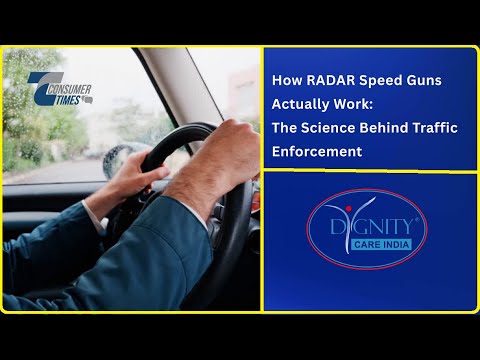 CONSUMER TIMES

How RADAR Speed Guns Actually Work: The Science Behind Traffic Enforcement

DIGNITY®
CARE INDIA